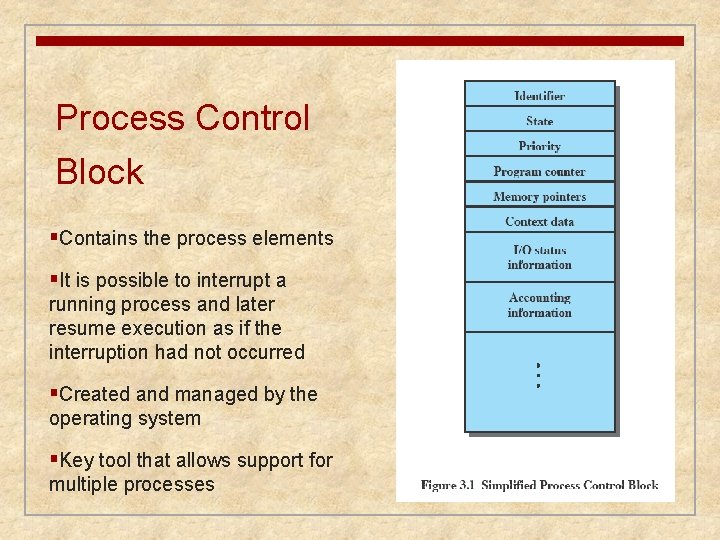 Process Control Block

▪Contains the process elements

▪It is possible to interrupt a running process and later resume execution as if the interruption had not occurred

▪Created and managed by the operating system

▪Key tool that allows support for multiple processes

Identifier
State
Priority
Program counter
Memory pointers
Context data
I/O status information
Accounting information
⋮

Figure 3.1 Simplified Process Control Block